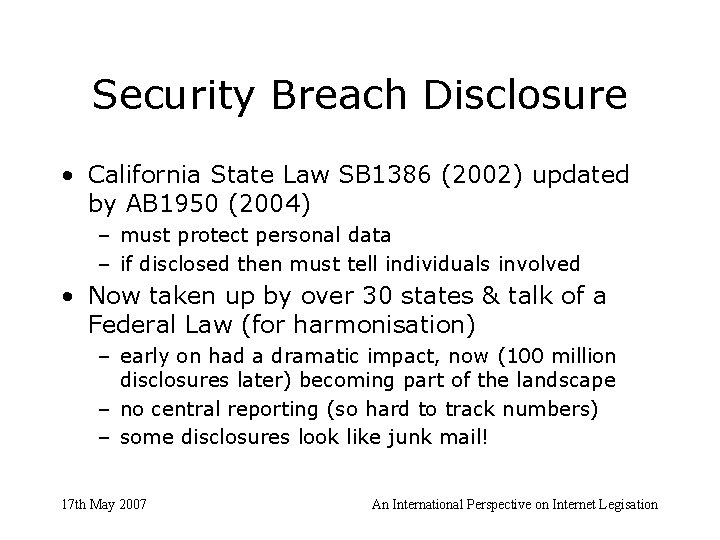 Security Breach Disclosure

• California State Law SB1386 (2002) updated by AB1950 (2004)
  – must protect personal data
  – if disclosed then must tell individuals involved
• Now taken up by over 30 states & talk of a Federal Law (for harmonisation)
  – early on had a dramatic impact, now (100 million disclosures later) becoming part of the landscape
  – no central reporting (so hard to track numbers)
  – some disclosures look like junk mail!

17th May 2007

An International Perspective on Internet Legisation